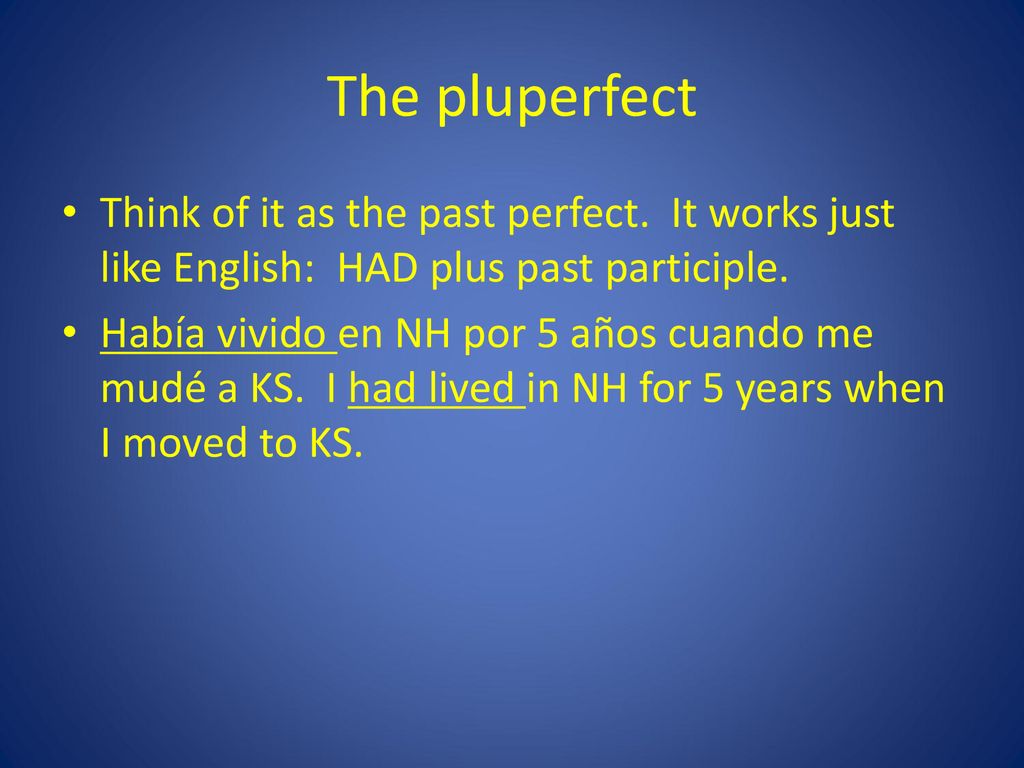 The pluperfect

• Think of it as the past perfect. It works just like English: HAD plus past participle.

• Había vivido en NH por 5 años cuando me mudé a KS. I had lived in NH for 5 years when I moved to KS.